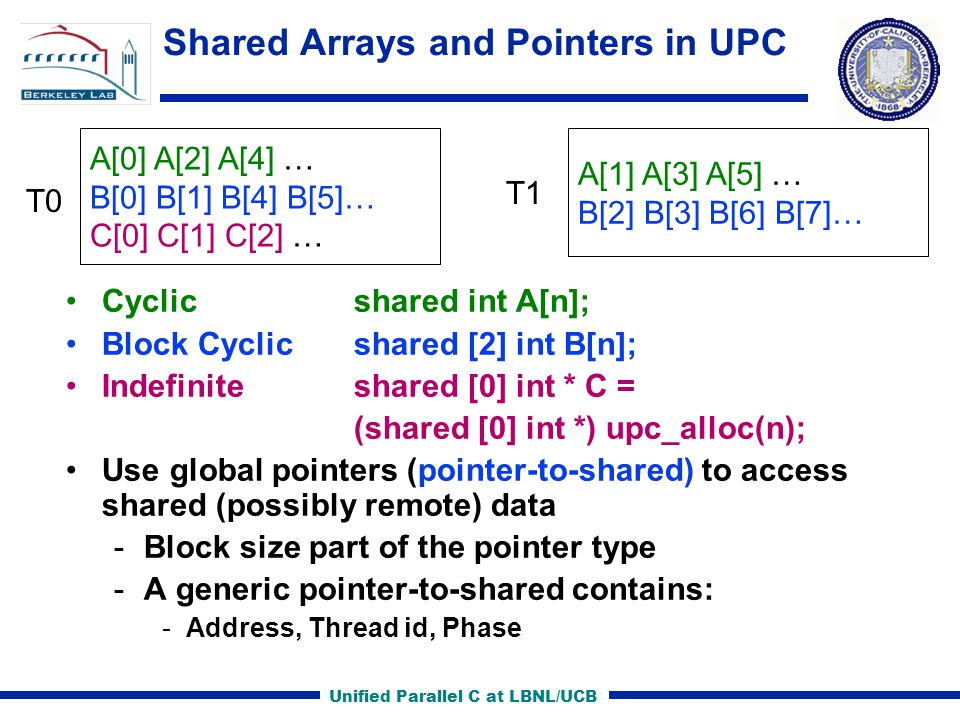 BERKELEY LAB

Shared Arrays and Pointers in UPC

THE UNIVERSITY OF CALIFORNIA BERKELEY 1868

T0

A[0] A[2] A[4] …
B[0] B[1] B[4] B[5]…
C[0] C[1] C[2] …

T1

A[1] A[3] A[5] …
B[2] B[3] B[6] B[7]…

• Cyclic shared int A[n];
• Block Cyclic shared [2] int B[n];
• Indefinite shared [0] int * C = (shared [0] int *) upc_alloc(n);
• Use global pointers (pointer-to-shared) to access shared (possibly remote) data
 - Block size part of the pointer type
 - A generic pointer-to-shared contains:
  - Address, Thread id, Phase

Unified Parallel C at LBNL/UCB